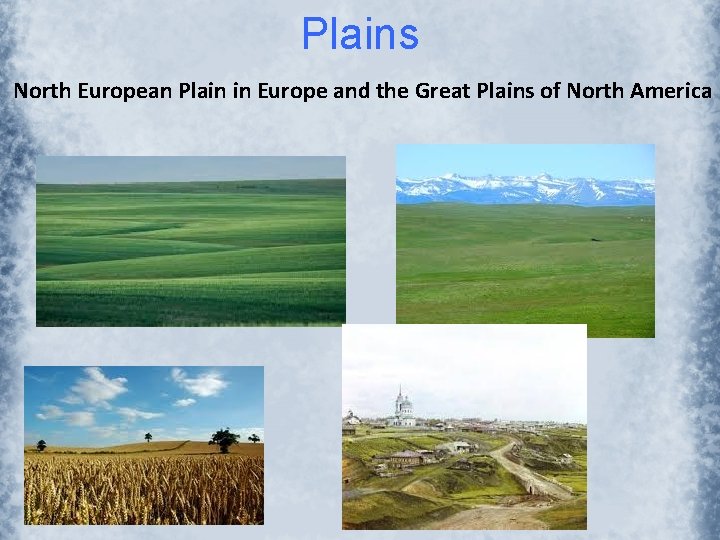 Plains

North European Plain in Europe and the Great Plains of North America